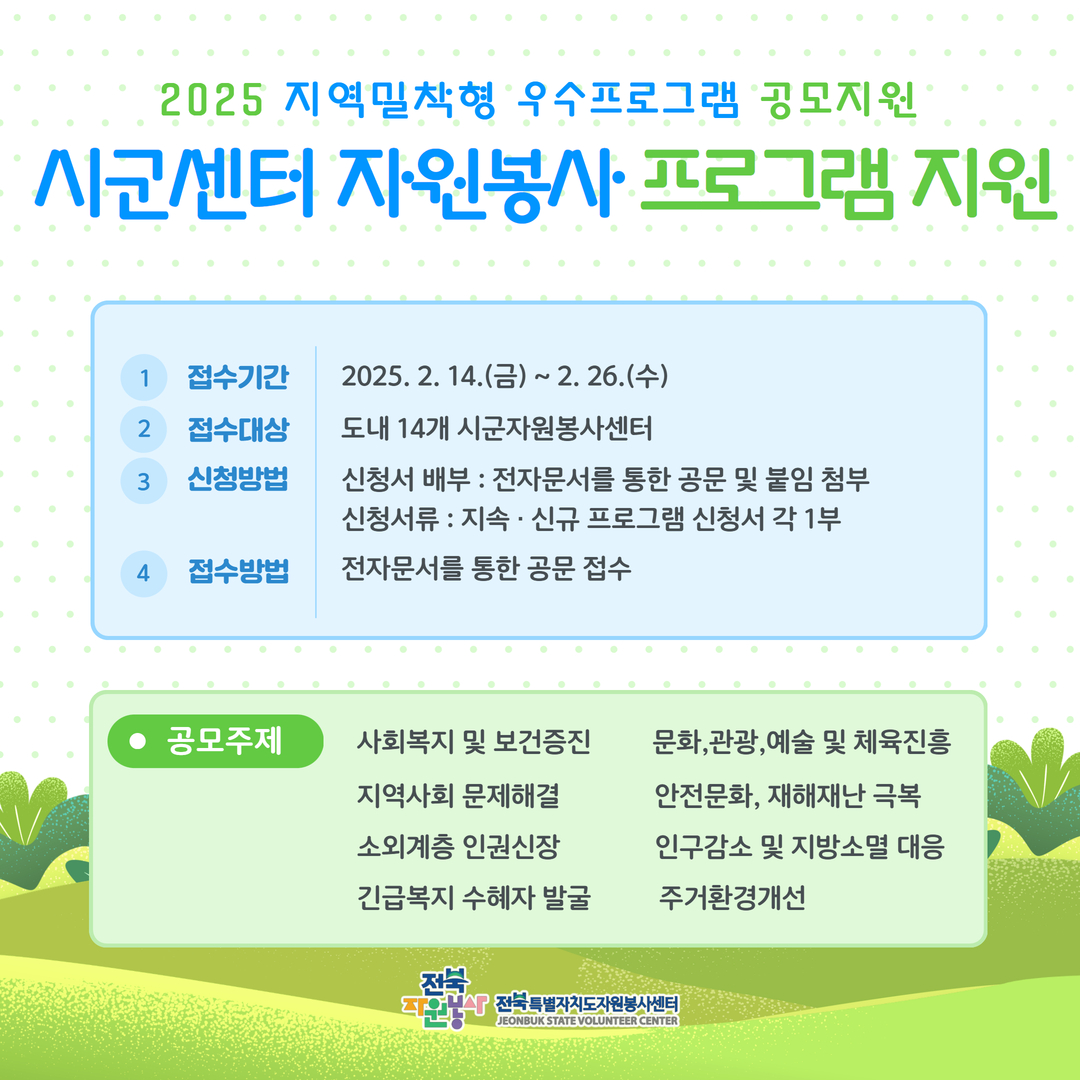 2025 지역밀착형 우수프로그램 공모지원

시군센터 자원봉사 프로그램 지원

1 접수기간 2025. 2. 14.(금) ~ 2. 26.(수)

2 접수대상 도내 14개 시군자원봉사센터

3 신청방법 신청서 배부 : 전자문서를 통한 공문 및 붙임 첨부
신청서류 : 지속 · 신규 프로그램 신청서 각 1부

4 접수방법 전자문서를 통한 공문 접수

공모주제

사회복지 및 보건증진

지역사회 문제해결

소외계층 인권신장

긴급복지 수혜자 발굴

문화,관광,예술 및 체육진흥

안전문화, 재해재난 극복

인구감소 및 지방소멸 대응

주거환경개선

전북 자원봉사

전북특별자치도자원봉사센터
JEONBUK STATE VOLUNTEER CENTER